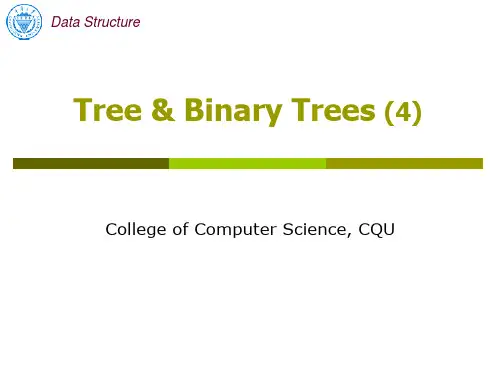 Data Structure

Tree & Binary Trees (4)

College of Computer Science, CQU